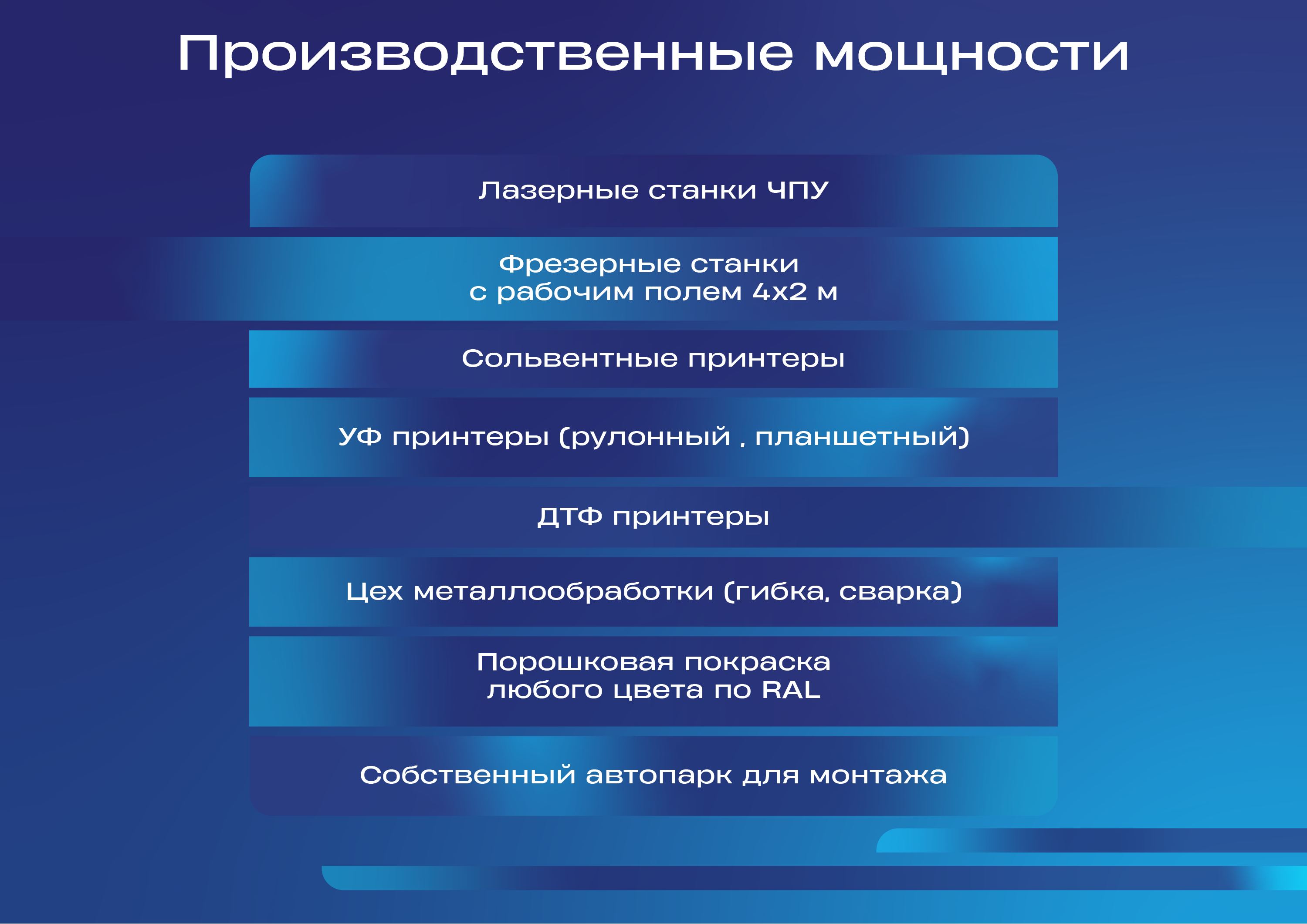 Производственные мощности

Лазерные станки ЧПУ

Фрезерные станки
с рабочим полем 4х2 м

Сольвентные принтеры

УФ принтеры (рулонный , планшетный)

ДТФ принтеры

Цех металлообработки (гибка, сварка)

Порошковая покраска
любого цвета по RAL

Собственный автопарк для монтажа